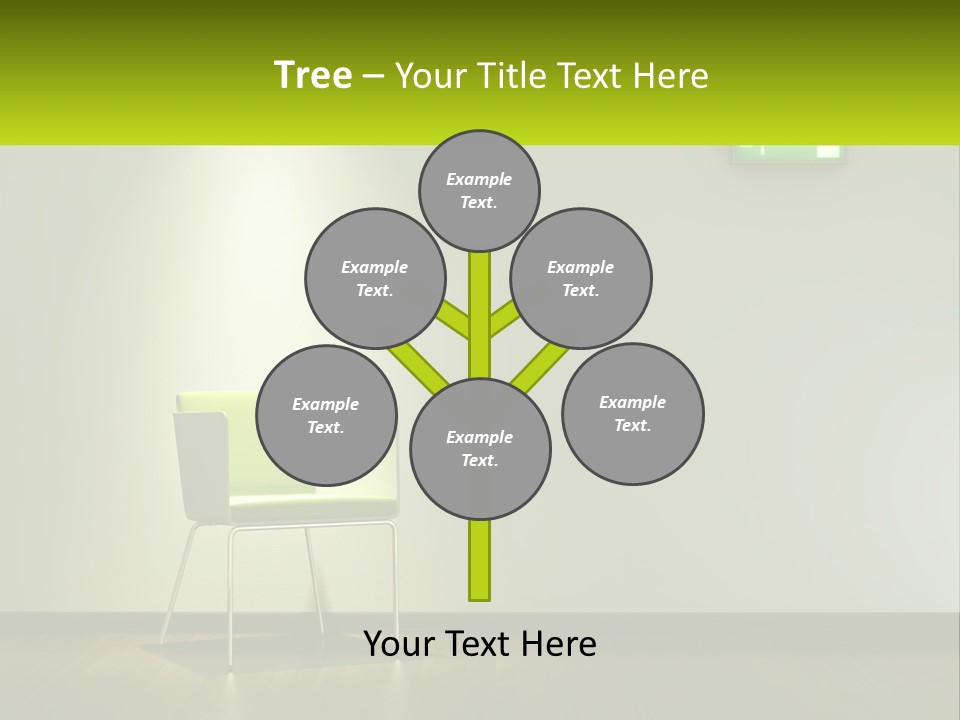 Tree – Your Title Text Here

Example Text.

Example Text.

Example Text.

Example Text.

Example Text.

Example Text.

Your Text Here